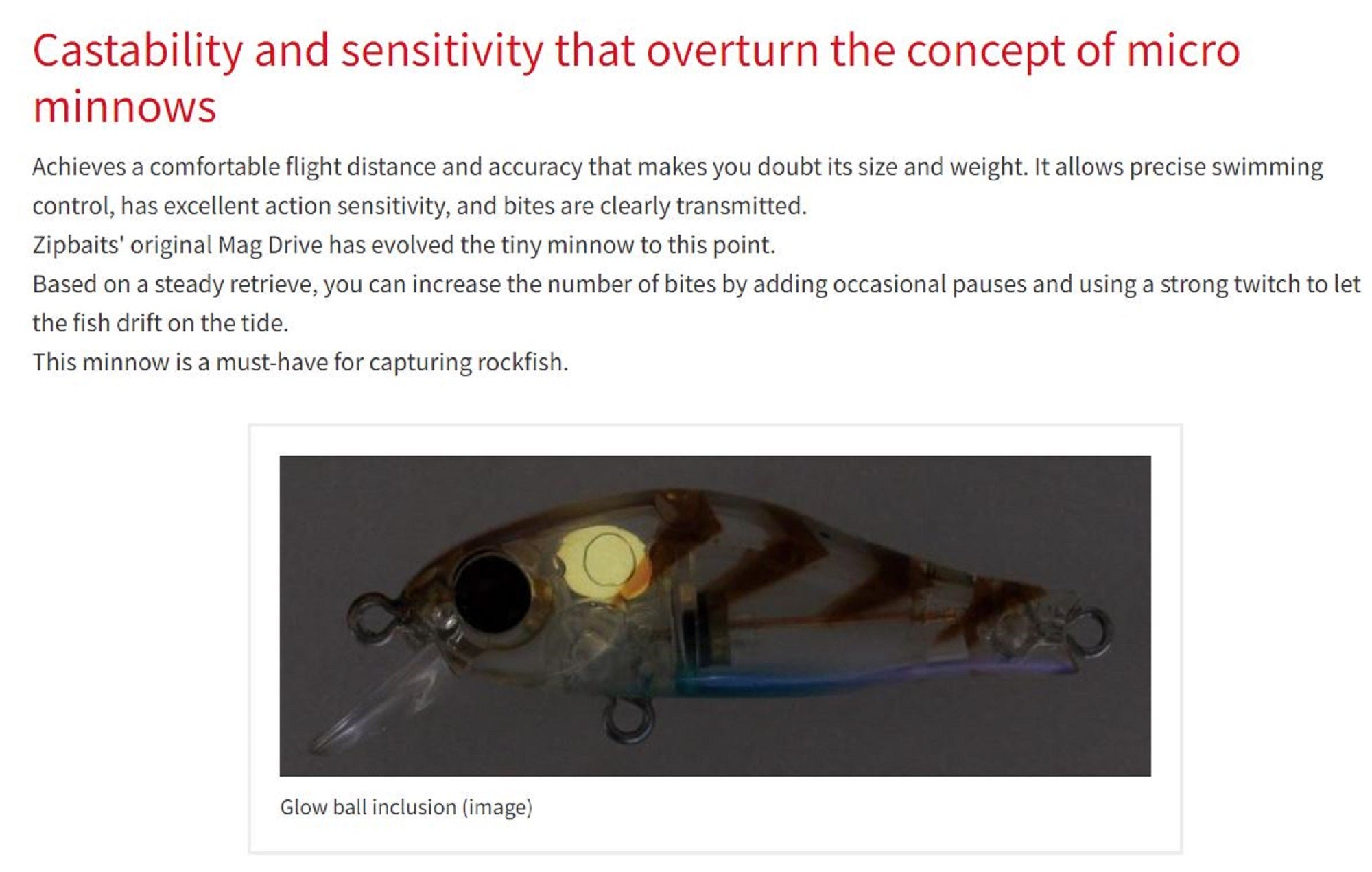 Castability and sensitivity that overturn the concept of micro minnows

Achieves a comfortable flight distance and accuracy that makes you doubt its size and weight. It allows precise swimming control, has excellent action sensitivity, and bites are clearly transmitted.
Zipbaits' original Mag Drive has evolved the tiny minnow to this point.
Based on a steady retrieve, you can increase the number of bites by adding occasional pauses and using a strong twitch to let the fish drift on the tide.
This minnow is a must-have for capturing rockfish.

Glow ball inclusion (image)